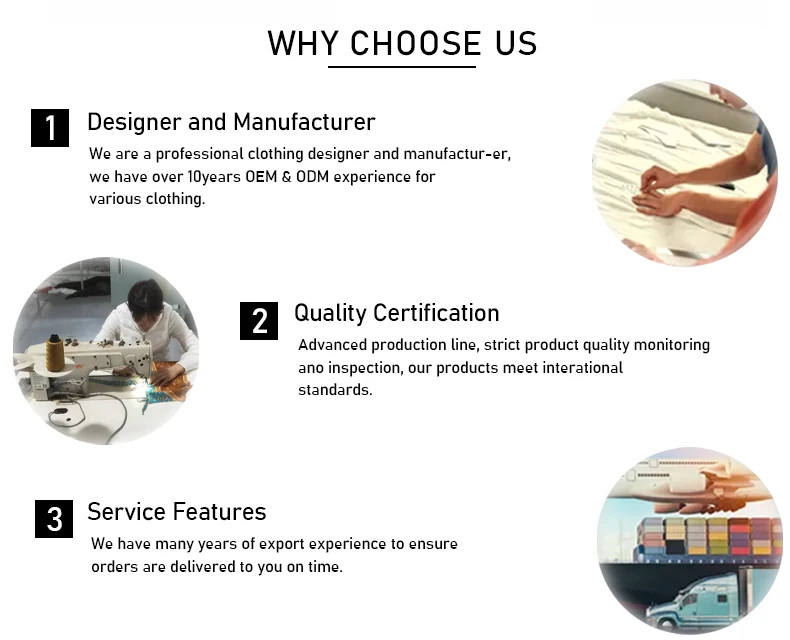 WHY CHOOSE US

1 Designer and Manufacturer

We are a professional clothing designer and manufactur-er, we have over 10years OEM & ODM experience for various clothing.

2 Quality Certification

Advanced production line, strict product quality monitoring ano inspection, our products meet interational standards.

3 Service Features

We have many years of export experience to ensure orders are delivered to you on time.